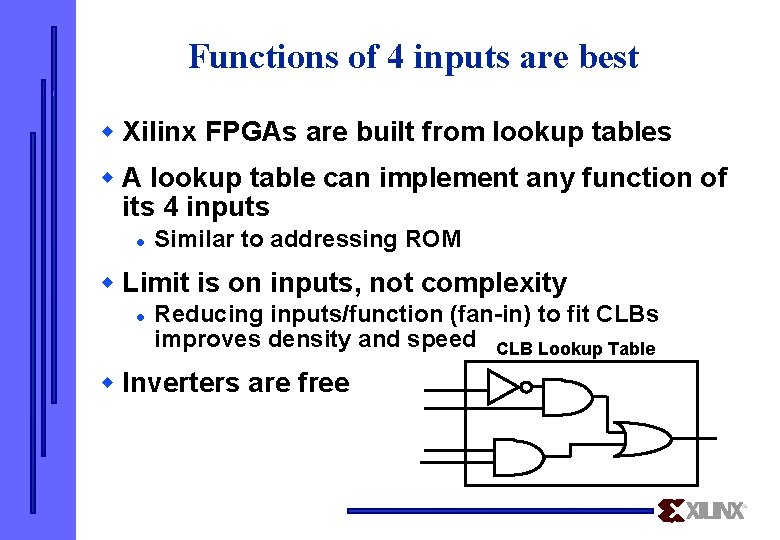 Functions of 4 inputs are best

Xilinx FPGAs are built from lookup tables

A lookup table can implement any function of its 4 inputs

Similar to addressing ROM

Limit is on inputs, not complexity

Reducing inputs/function (fan-in) to fit CLBs improves density and speed

Inverters are free

CLB Lookup Table

XILINX